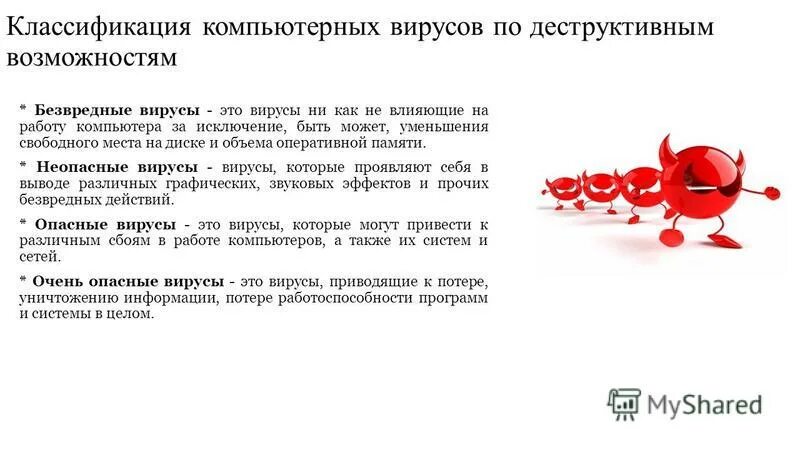 Классификация компьютерных вирусов по деструктивным возможностям

* Безвредные вирусы - это вирусы ни как не влияющие на работу компьютера за исключение, быть может, уменьшения свободного места на диске и объема оперативной памяти.

* Неопасные вирусы - вирусы, которые проявляют себя в выводе различных графических, звуковых эффектов и прочих безвредных действий.

* Опасные вирусы - это вирусы, которые могут привести к различным сбоям в работе компьютеров, а также их систем и сетей.

* Очень опасные вирусы - это вирусы, приводящие к потере, уничтожению информации, потере работоспособности программ и системы в целом.

MyShared